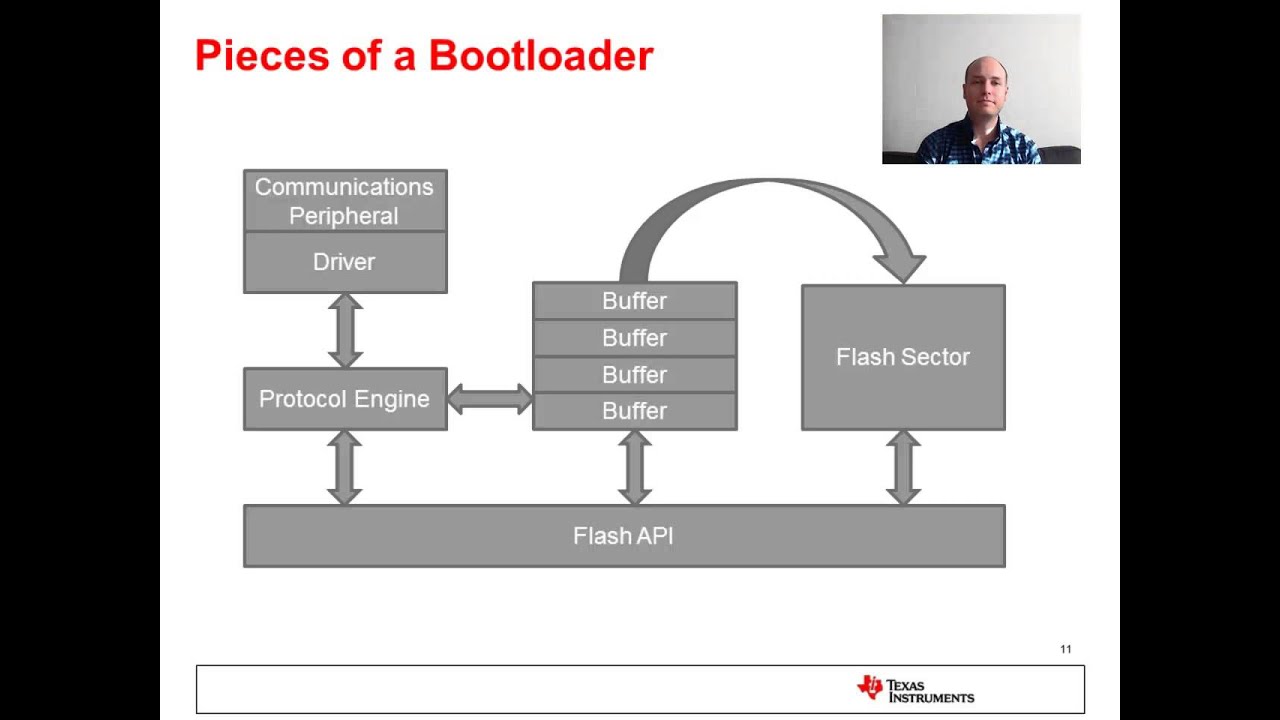 Pieces of a Bootloader

Communications Peripheral

Driver

Protocol Engine

Buffer

Buffer

Buffer

Buffer

Flash Sector

Flash API

11

TEXAS INSTRUMENTS